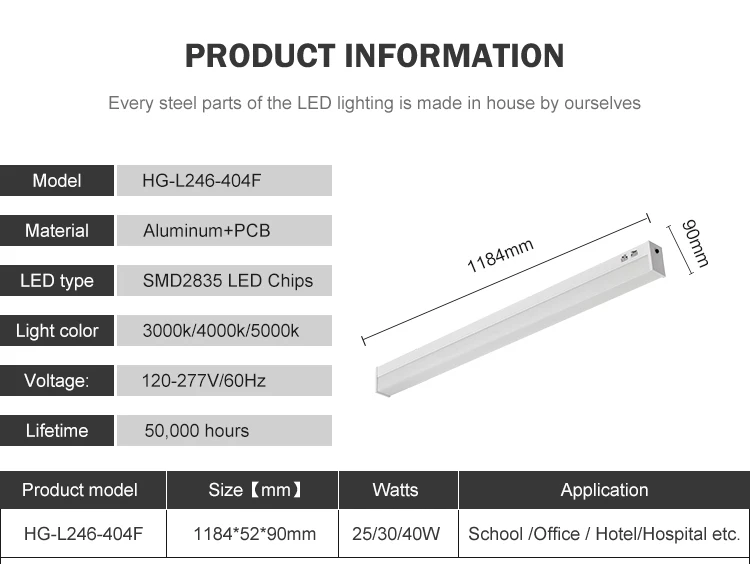 PRODUCT INFORMATION

Every steel parts of the LED lighting is made in house by ourselves

| Model | HG-L246-404F |
|---|---|
| Material | Aluminum+PCB |
| LED type | SMD2835 LED Chips |
| Light color | 3000k/4000k/5000k |
| Voltage: | 120-277V/60Hz |
| Lifetime | 50,000 hours |

1184mm

90mm

| Product model | Size【mm】 | Watts | Application |
|---|---|---|---|
| HG-L246-404F | 1184*52*90mm | 25/30/40W | School /Office / Hotel/Hospital etc. |